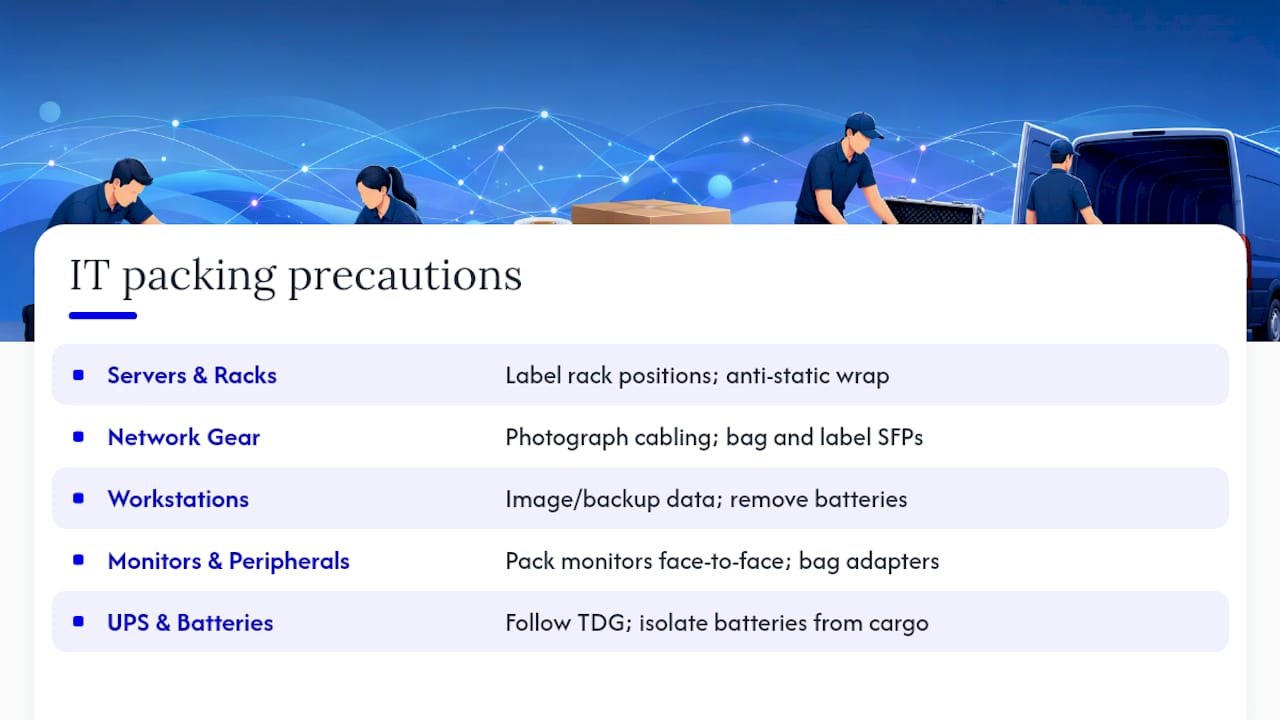 IT packing precautions

| | |
|---|---|
| Servers & Racks | Label rack positions; anti-static wrap |
| Network Gear | Photograph cabling; bag and label SFPs |
| Workstations | Image/backup data; remove batteries |
| Monitors & Peripherals | Pack monitors face-to-face; bag adapters |
| UPS & Batteries | Follow TDG; isolate batteries from cargo |